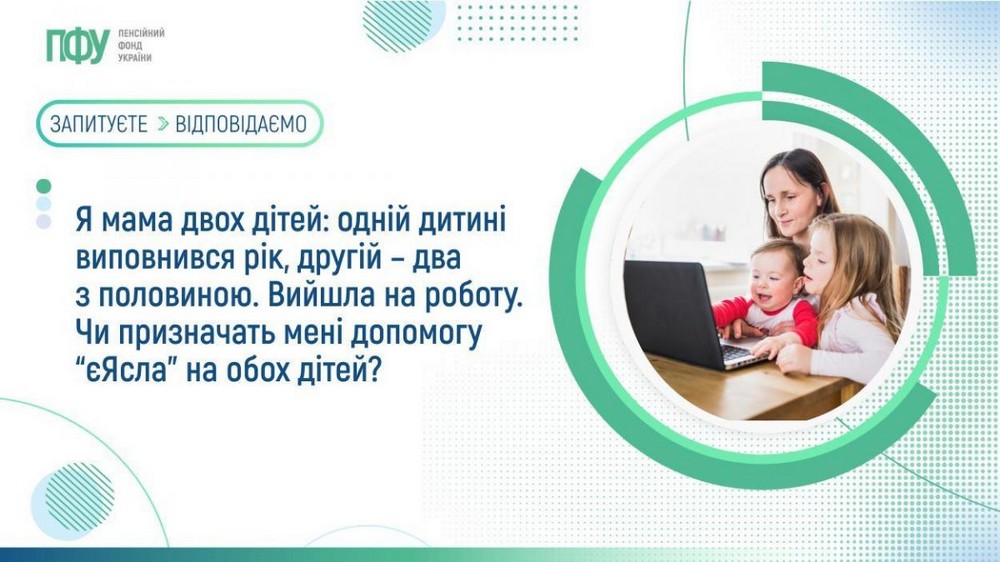 ПФУ ПЕНСІЙНИЙ ФОНД УКРАЇНИ

ЗАПИТУЄТЕ > ВІДПОВІДАЄМО

Я мама двох дітей: одній дитині виповнився рік, другій – два з половиною. Вийшла на роботу. Чи призначать мені допомогу "єЯсла" на обох дітей?